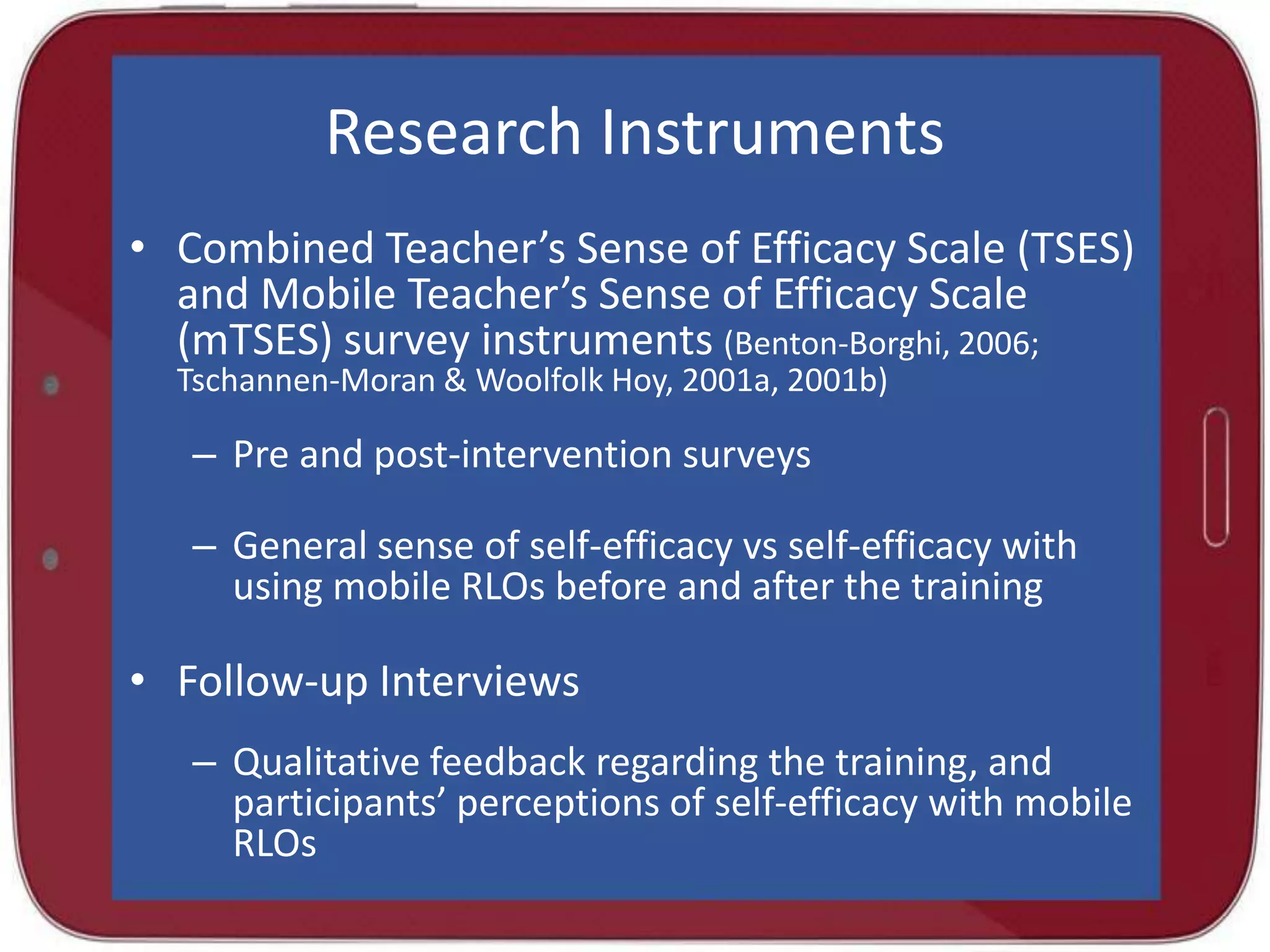 Research Instruments

• Combined Teacher’s Sense of Efficacy Scale (TSES) and Mobile Teacher’s Sense of Efficacy Scale (mTSES) survey instruments (Benton-Borghi, 2006; Tschannen-Moran & Woolfolk Hoy, 2001a, 2001b)

– Pre and post-intervention surveys

– General sense of self-efficacy vs self-efficacy with using mobile RLOs before and after the training

• Follow-up Interviews

– Qualitative feedback regarding the training, and participants’ perceptions of self-efficacy with mobile RLOs